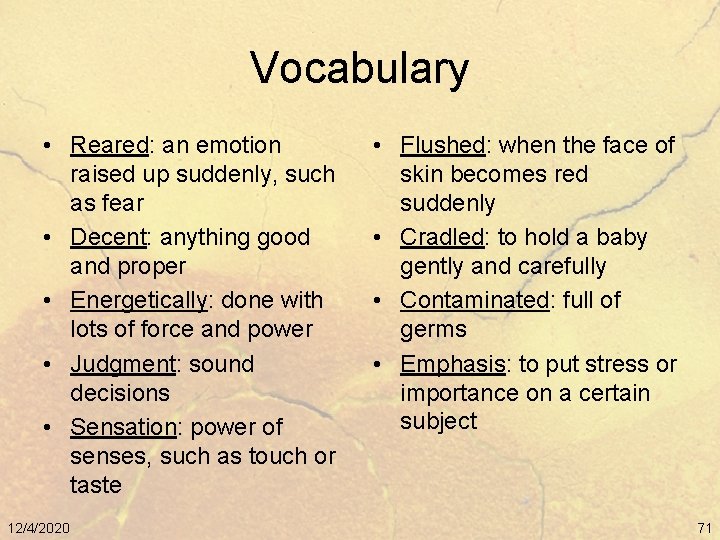 Vocabulary

• Reared: an emotion raised up suddenly, such as fear
• Decent: anything good and proper
• Energetically: done with lots of force and power
• Judgment: sound decisions
• Sensation: power of senses, such as touch or taste

• Flushed: when the face of skin becomes red suddenly
• Cradled: to hold a baby gently and carefully
• Contaminated: full of germs
• Emphasis: to put stress or importance on a certain subject

12/4/2020

71